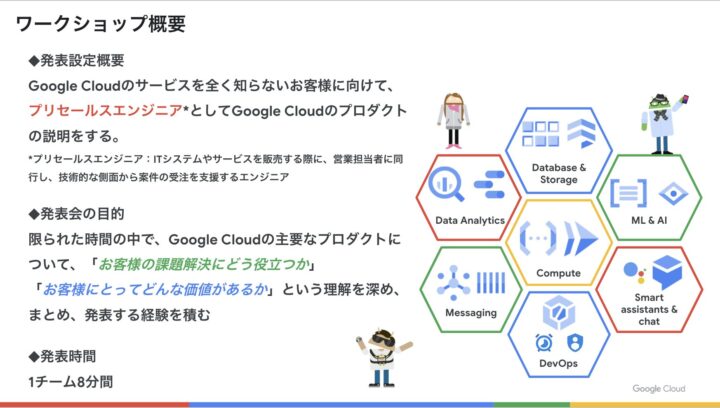 ワークショップ概要

◆発表設定概要
Google Cloudのサービスを全く知らないお客様に向けて、プリセールスエンジニア*としてGoogle Cloudのプロダクトの説明をする。
*プリセールスエンジニア：ITシステムやサービスを販売する際に、営業担当者に同行し、技術的な側面から案件の受注を支援するエンジニア

◆発表会の目的
限られた時間の中で、Google Cloudの主要なプロダクトについて、「お客様の課題解決にどう役立つか」「お客様にとってどんな価値があるか」という理解を深め、まとめ、発表する経験を積む

◆発表時間
1チーム8分間

Database & Storage
Data Analytics
ML & AI
Compute
Messaging
Smart assistants & chat
DevOps

Google Cloud